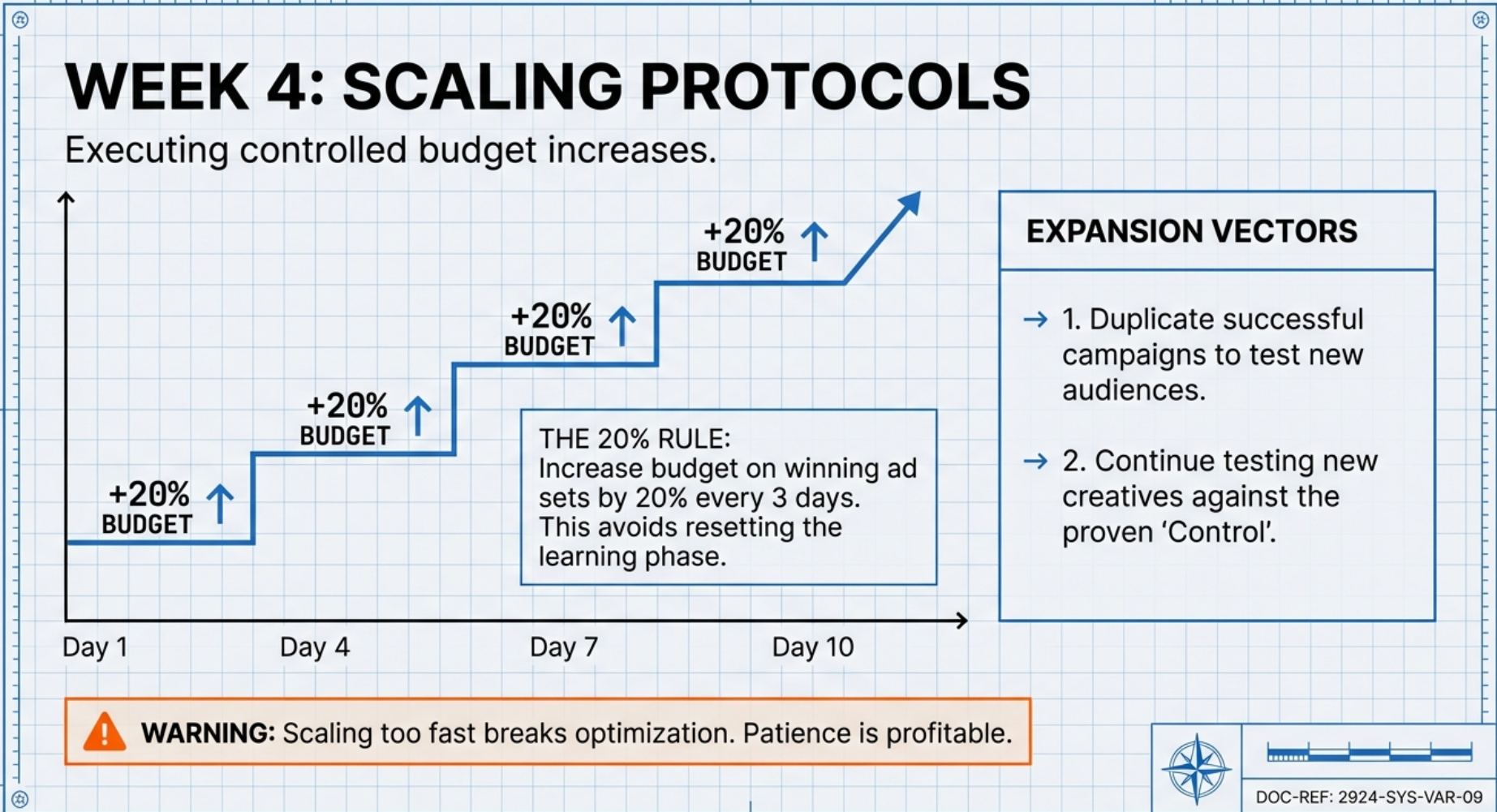 WEEK 4: SCALING PROTOCOLS

Executing controlled budget increases.

+20% BUDGET

+20% BUDGET

+20% BUDGET

+20% BUDGET

THE 20% RULE:
Increase budget on winning ad sets by 20% every 3 days. This avoids resetting the learning phase.

Day 1

Day 4

Day 7

Day 10

EXPANSION VECTORS

→ 1. Duplicate successful campaigns to test new audiences.

→ 2. Continue testing new creatives against the proven 'Control'.

WARNING: Scaling too fast breaks optimization. Patience is profitable.

DOC-REF: 2924-SYS-VAR-09